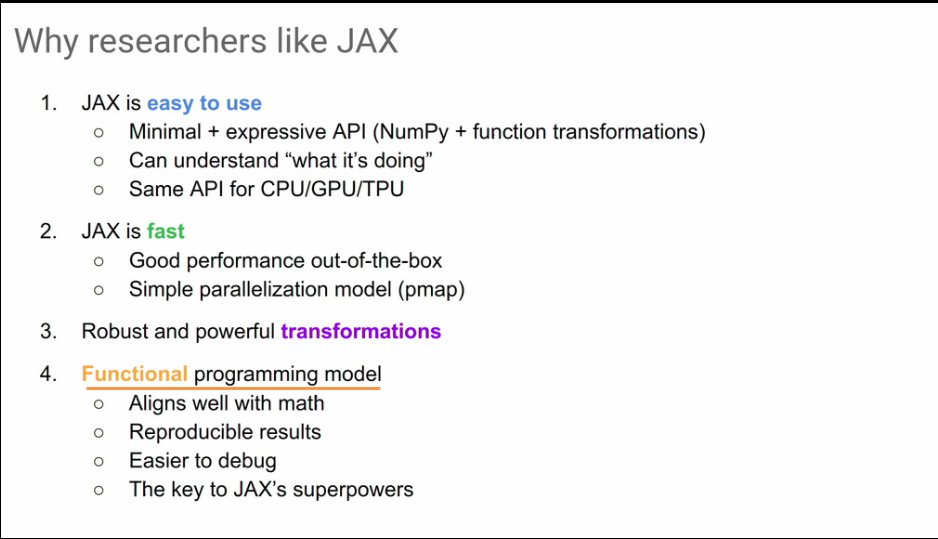 Why researchers like JAX

1. JAX is easy to use
   ○ Minimal + expressive API (NumPy + function transformations)
   ○ Can understand “what it’s doing”
   ○ Same API for CPU/GPU/TPU

2. JAX is fast
   ○ Good performance out-of-the-box
   ○ Simple parallelization model (pmap)

3. Robust and powerful transformations

4. Functional programming model
   ○ Aligns well with math
   ○ Reproducible results
   ○ Easier to debug
   ○ The key to JAX’s superpowers